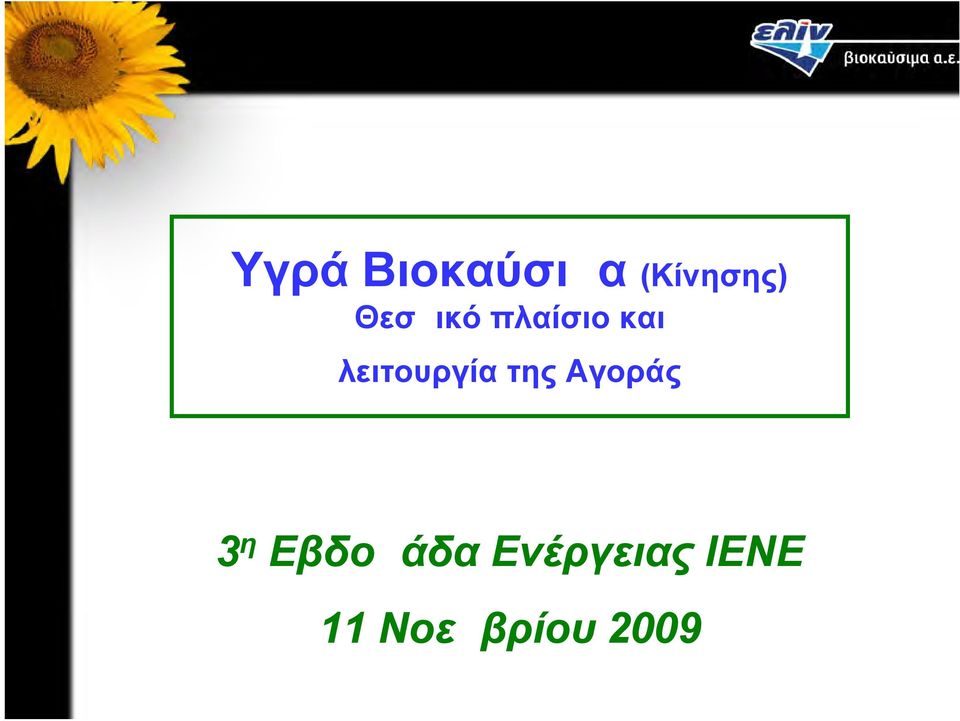 ελιν
βιοκαύσιμα α.ε.

Υγρά Βιοκαύσι α (Κίνησης)
Θεσ ικό πλαίσιο και
λειτουργία της Αγοράς

3η Εβδο άδα Ενέργειας ΙΕΝΕ
11 Νοε βρίου 2009